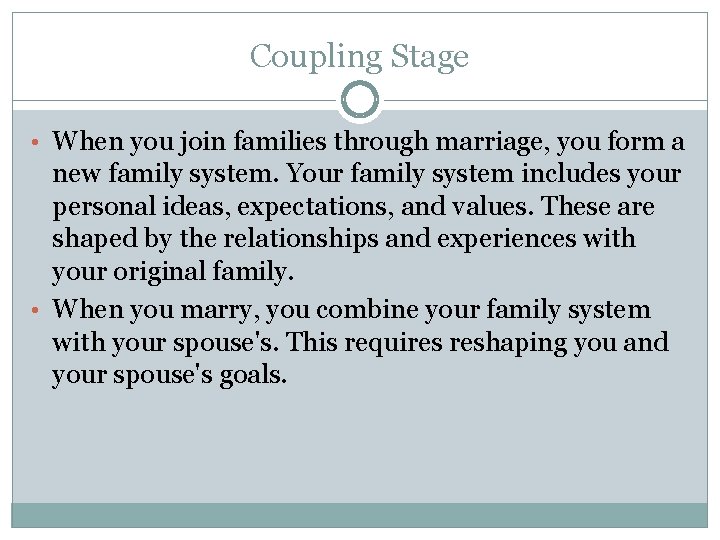 Coupling Stage

• When you join families through marriage, you form a new family system. Your family system includes your personal ideas, expectations, and values. These are shaped by the relationships and experiences with your original family.

• When you marry, you combine your family system with your spouse's. This requires reshaping you and your spouse's goals.